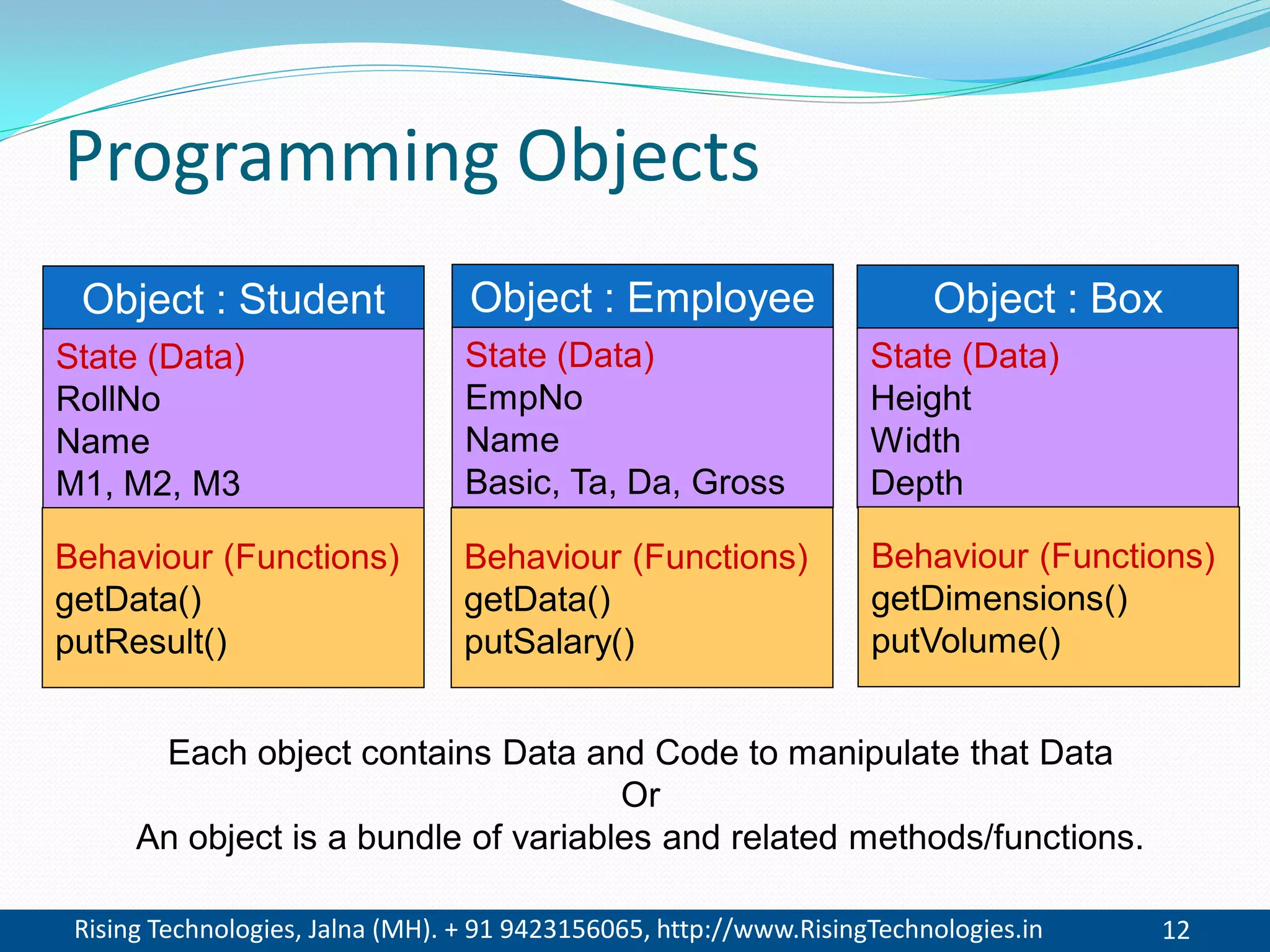 Programming Objects

Object : Student

State (Data)
RollNo
Name
M1, M2, M3

Behaviour (Functions)
getData()
putResult()

Object : Employee

State (Data)
EmpNo
Name
Basic, Ta, Da, Gross

Behaviour (Functions)
getData()
putSalary()

Object : Box

State (Data)
Height
Width
Depth

Behaviour (Functions)
getDimensions()
putVolume()

Each object contains Data and Code to manipulate that Data
Or
An object is a bundle of variables and related methods/functions.

Rising Technologies, Jalna (MH). + 91 9423156065, http://www.RisingTechnologies.in 12